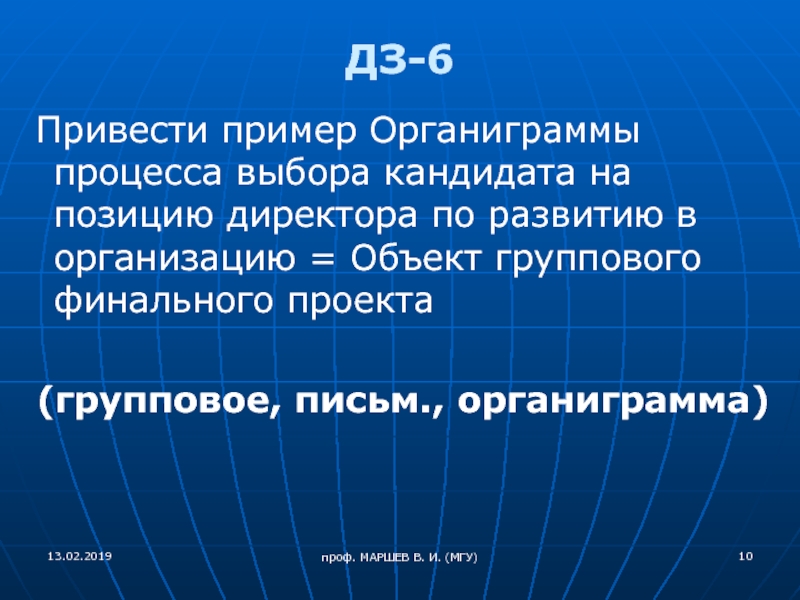 ДЗ-6

Привести пример Органиграммы процесса выбора кандидата на позицию директора по развитию в организацию = Объект группового финального проекта

(групповое, письм., органиграмма)

13.02.2019

проф. МАРШЕВ В. И. (МГУ)

10